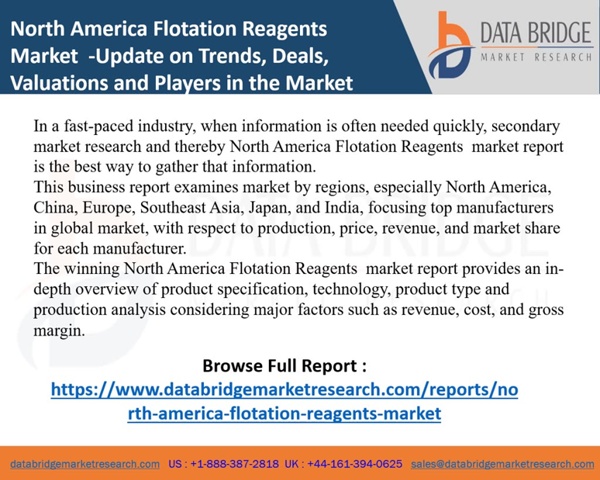 North America Flotation Reagents Market -Update on Trends, Deals, Valuations and Players in the Market

DATA BRIDGE
MARKET RESEARCH

In a fast-paced industry, when information is often needed quickly, secondary market research and thereby North America Flotation Reagents market report is the best way to gather that information.
This business report examines market by regions, especially North America, China, Europe, Southeast Asia, Japan, and India, focusing top manufacturers in global market, with respect to production, price, revenue, and market share for each manufacturer.
The winning North America Flotation Reagents market report provides an in-depth overview of product specification, technology, product type and production analysis considering major factors such as revenue, cost, and gross margin.

Browse Full Report :
https://www.databridgemarketresearch.com/reports/north-america-flotation-reagents-market

databridgemarketresearch.com US : +1-888-387-2818 UK : +44-161-394-0625 sales@databridgemarketresearch.com